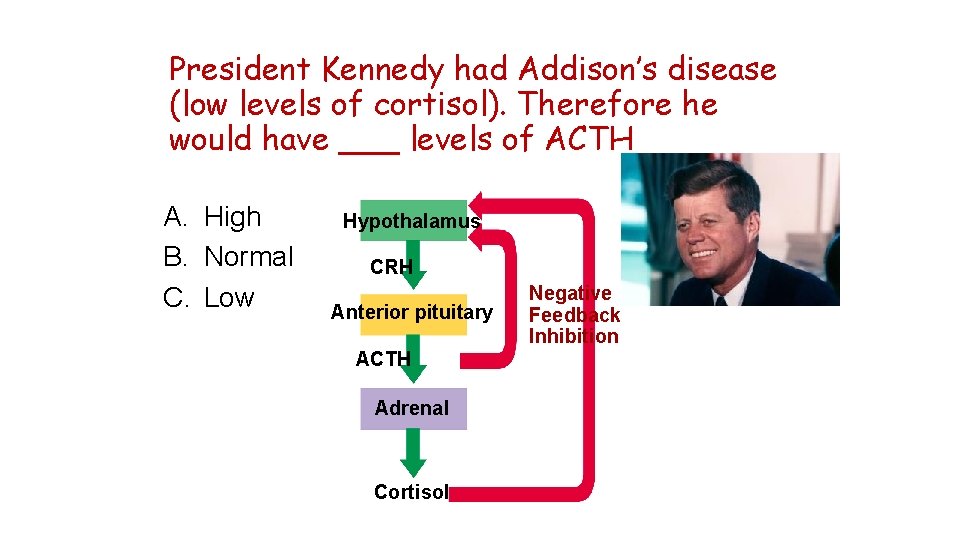 President Kennedy had Addison's disease (low levels of cortisol). Therefore he would have ___ levels of ACTH

A. High
B. Normal
C. Low

Hypothalamus
CRH
Anterior pituitary
ACTH
Adrenal
Cortisol

Negative Feedback Inhibition